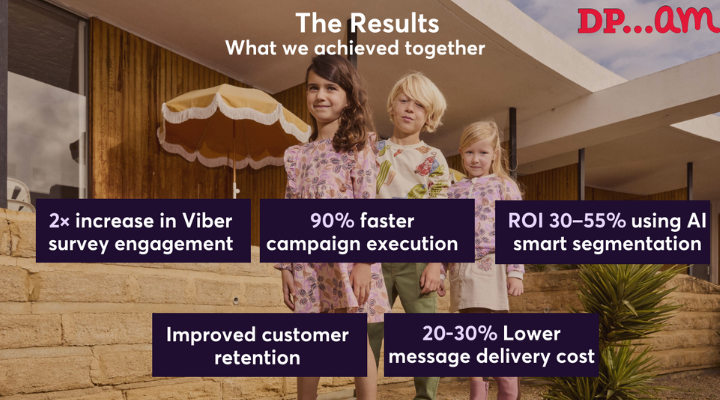 The Results
What we achieved together

DP...am

2× increase in Viber survey engagement

90% faster campaign execution

ROI 30–55% using AI smart segmentation

Improved customer retention

20-30% Lower message delivery cost